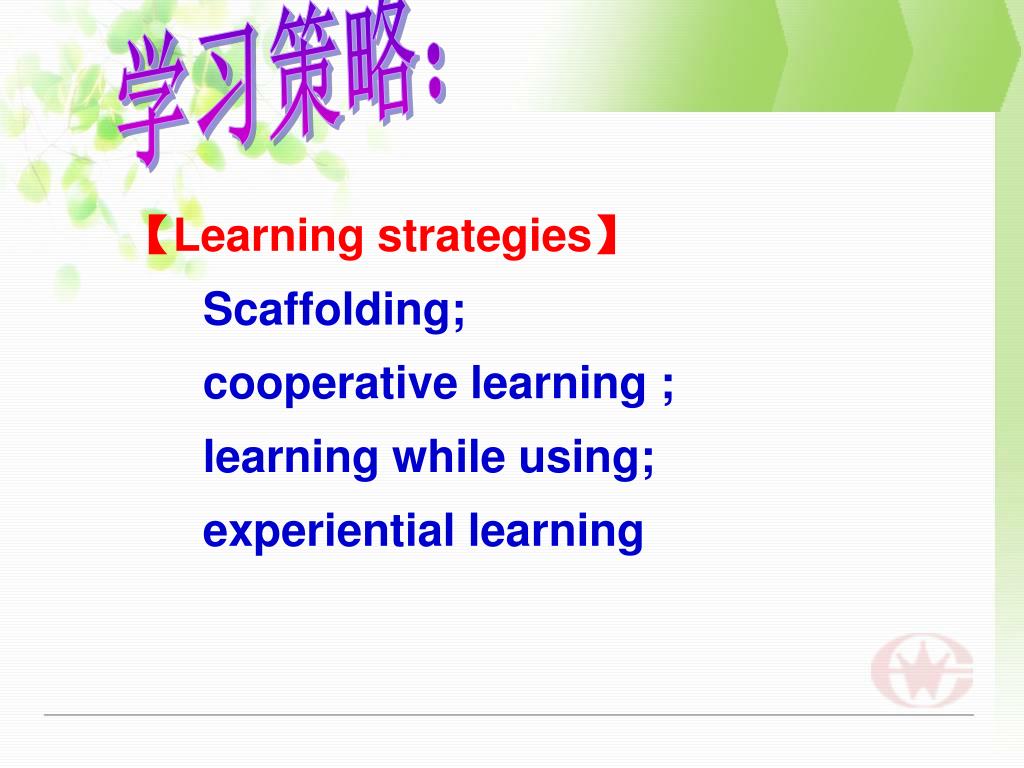 学习策略:

【Learning strategies】

Scaffolding;

cooperative learning ;

learning while using;

experiential learning